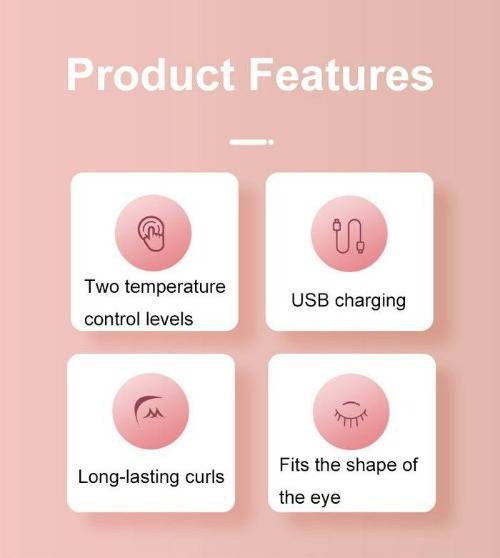 Product Features

Two temperature control levels

USB charging

Long-lasting curls

Fits the shape of the eye